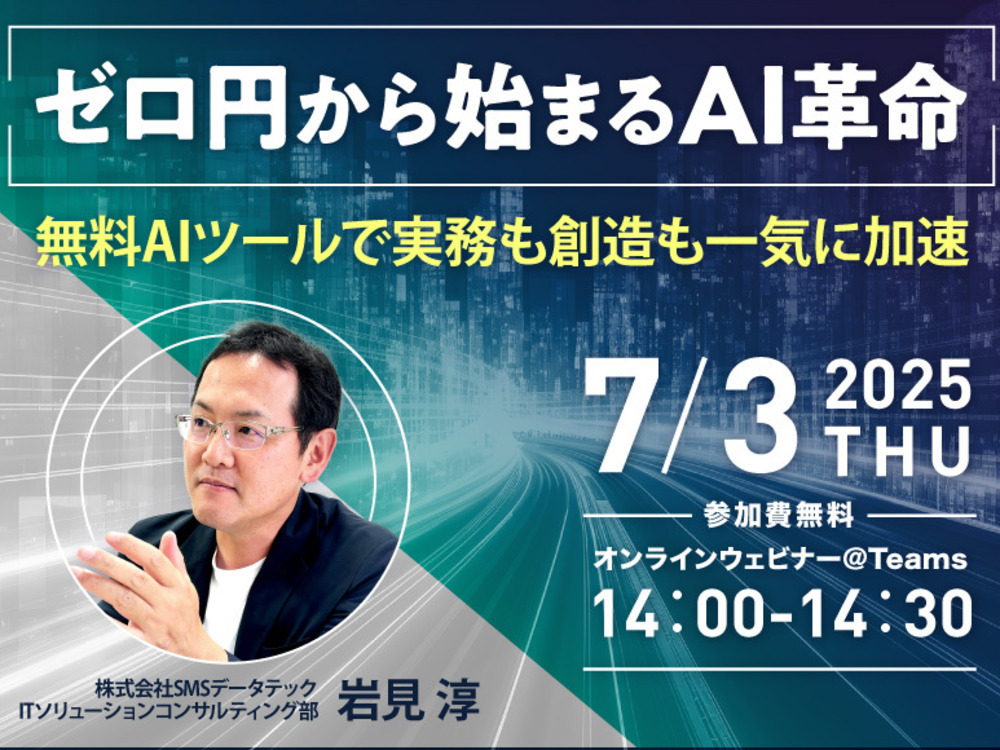 ゼロ円から始まるAI革命

無料AIツールで実務も創造も一気に加速

7/3 2025 THU

参加費無料

オンラインウェビナー@Teams

14:00-14:30

株式会社SMSデータテック
ITソリューションコンサルティング部

岩見 淳